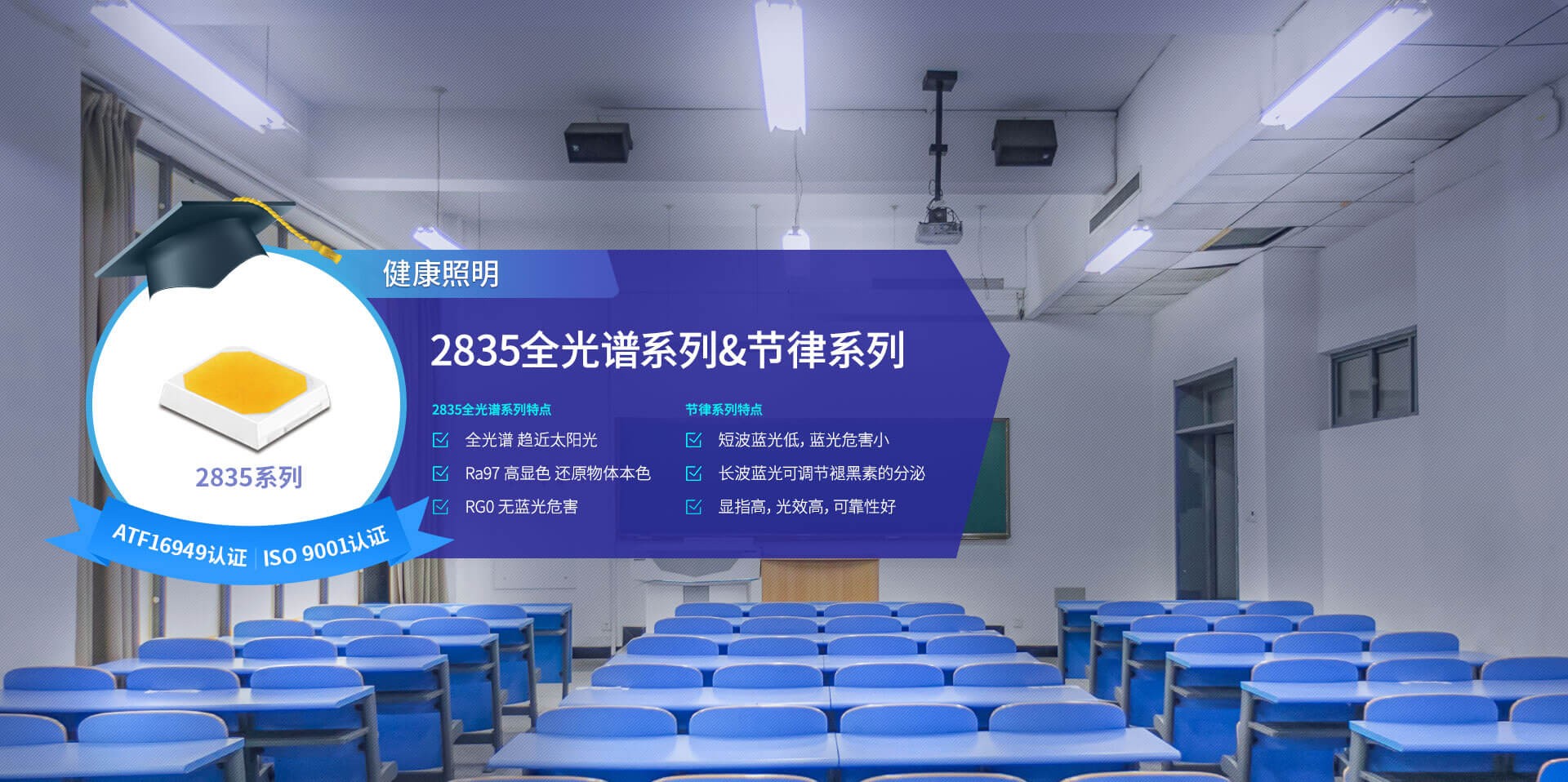 健康照明

2835全光谱系列&节律系列

2835全光谱系列特点

全光谱 趋近太阳光

Ra97 高显色 还原物体本色

RG0 无蓝光危害

节律系列特点

短波蓝光低，蓝光危害小

长波蓝光可调节褪黑素的分泌

显指高，光效高，可靠性好

2835系列

ATF16949认证 | ISO 9001认证